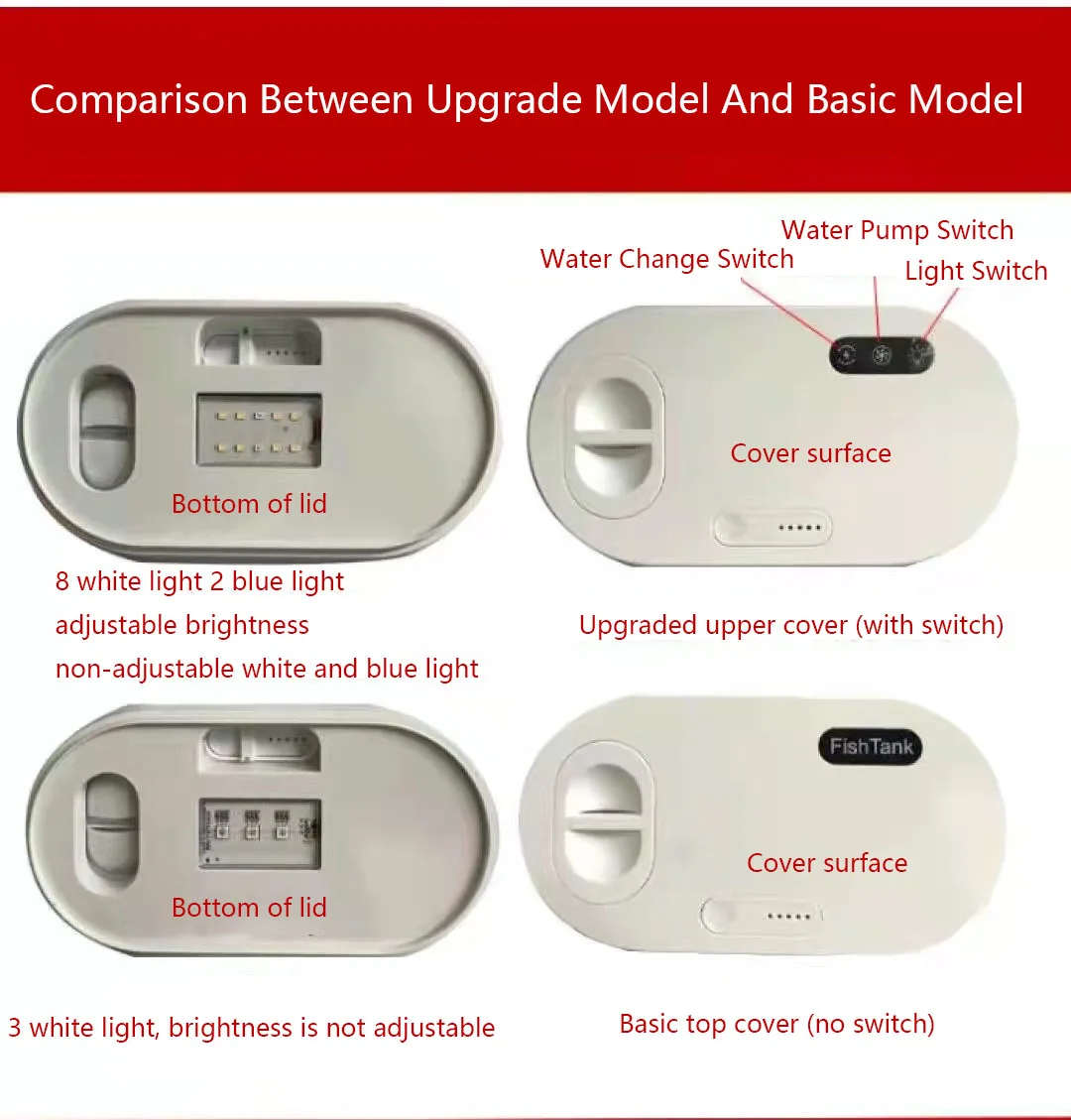 Comparison Between Upgrade Model And Basic Model

Water Pump Switch
Water Change Switch
Light Switch

Bottom of lid

Cover surface

8 white light 2 blue light
adjustable brightness
non-adjustable white and blue light

Upgraded upper cover (with switch)

FishTank

Bottom of lid

Cover surface

3 white light, brightness is not adjustable

Basic top cover (no switch)